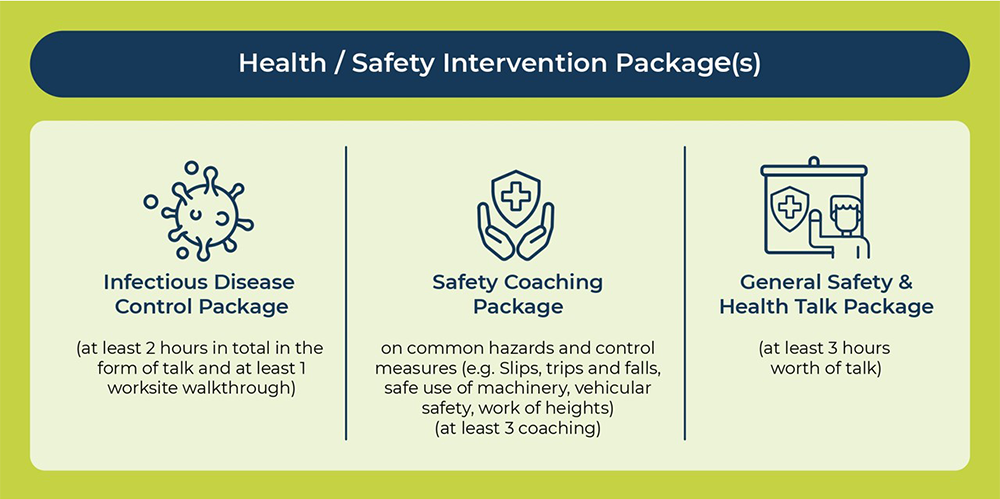 Health / Safety Intervention Package(s)

Infectious Disease Control Package

(at least 2 hours in total in the form of talk and at least 1 worksite walkthrough)

Safety Coaching Package

on common hazards and control measures (e.g. Slips, trips and falls, safe use of machinery, vehicular safety, work of heights) (at least 3 coaching)

General Safety & Health Talk Package

(at least 3 hours worth of talk)